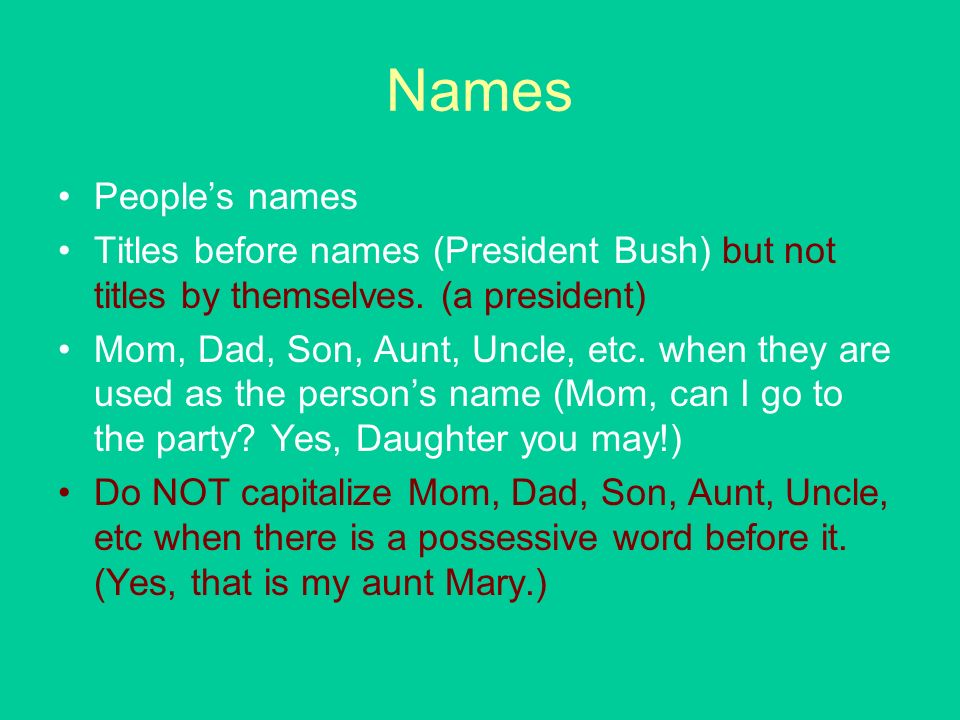 Names

• People’s names
• Titles before names (President Bush) but not titles by themselves. (a president)
• Mom, Dad, Son, Aunt, Uncle, etc. when they are used as the person’s name (Mom, can I go to the party? Yes, Daughter you may!)
• Do NOT capitalize Mom, Dad, Son, Aunt, Uncle, etc when there is a possessive word before it. (Yes, that is my aunt Mary.)